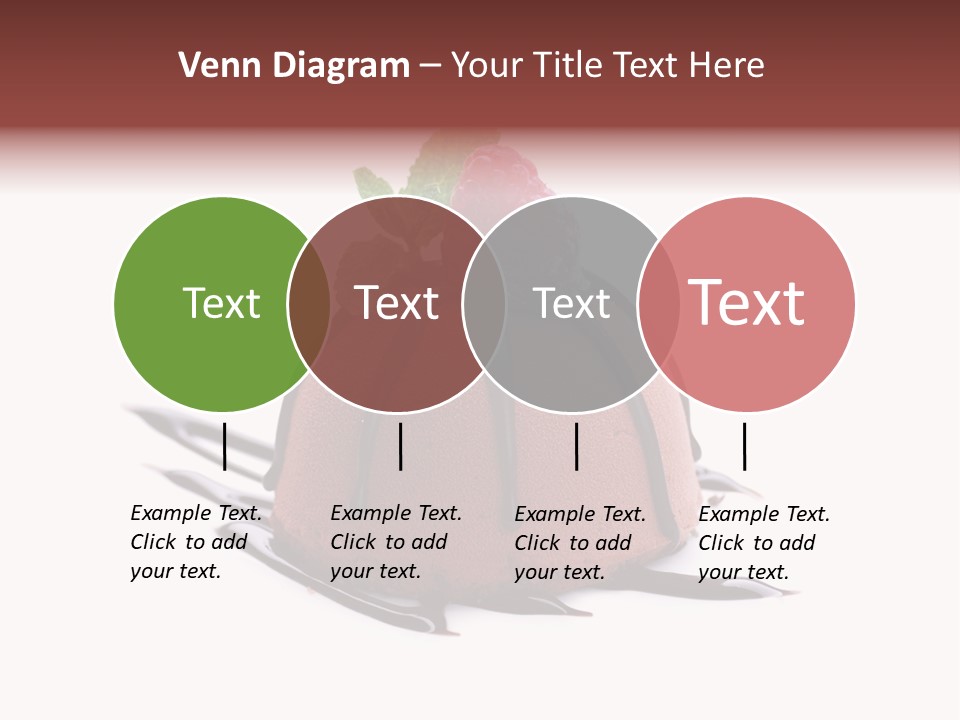 Venn Diagram – Your Title Text Here

Text

Text

Text

Text

Example Text. Click to add your text.

Example Text. Click to add your text.

Example Text. Click to add your text.

Example Text. Click to add your text.